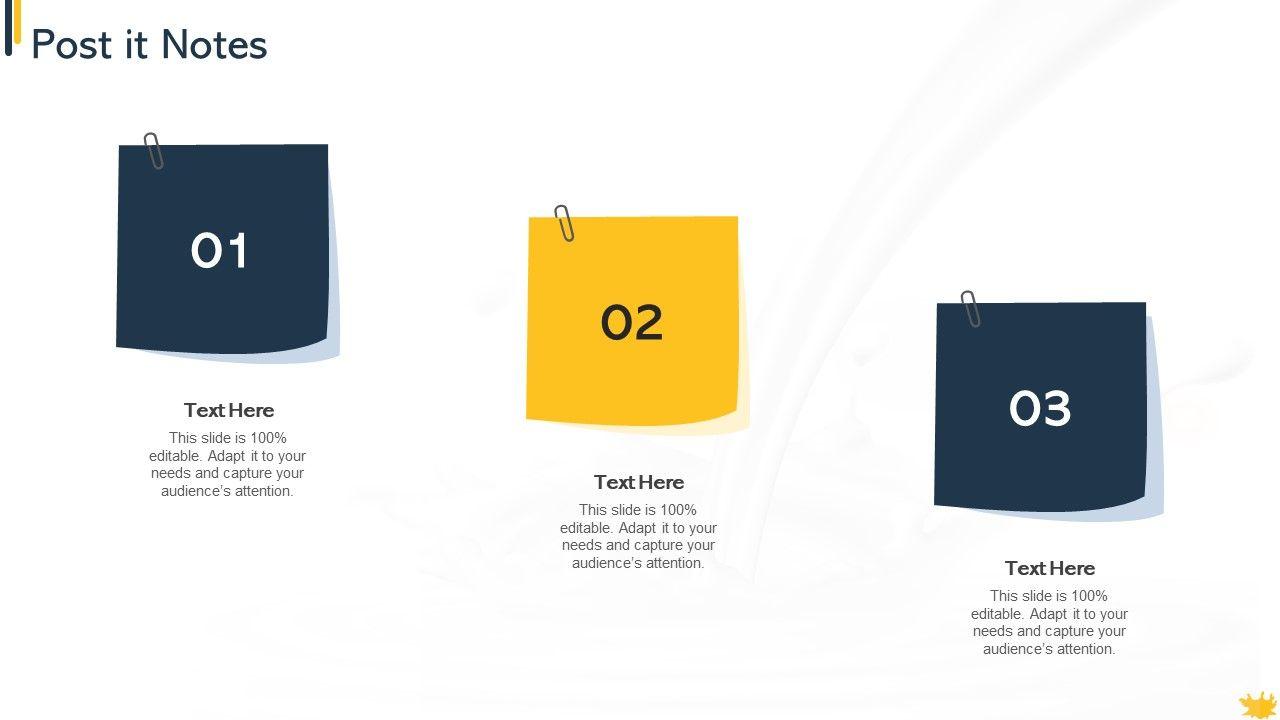 Post it Notes

01

Text Here

This slide is 100% editable. Adapt it to your needs and capture your audience's attention.

02

Text Here

This slide is 100% editable. Adapt it to your needs and capture your audience's attention.

03

Text Here

This slide is 100% editable. Adapt it to your needs and capture your audience's attention.